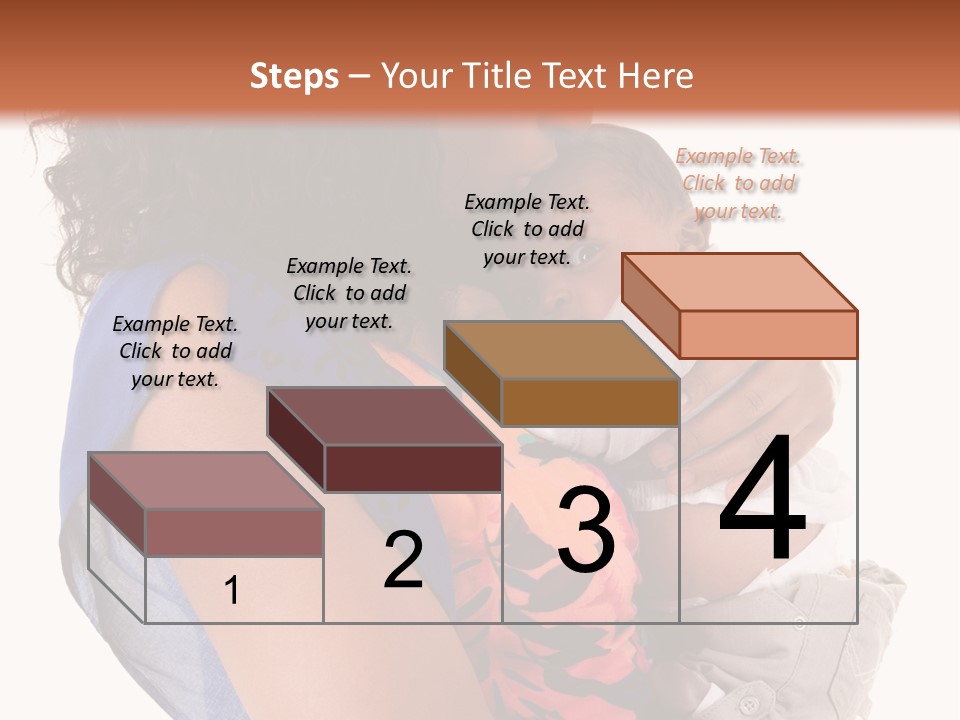 Steps – Your Title Text Here

Example Text. Click to add your text.

Example Text. Click to add your text.

Example Text. Click to add your text.

Example Text. Click to add your text.

1

2

3

4